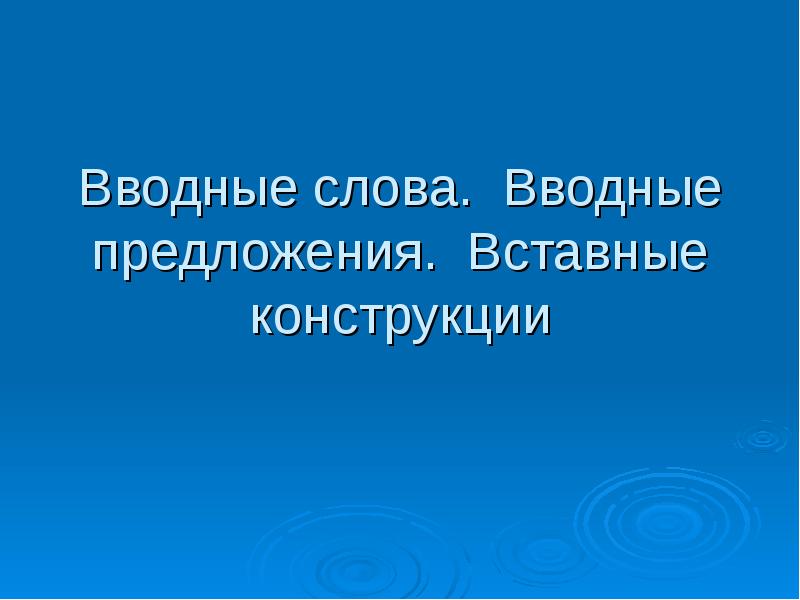 Вводные слова. Вводные предложения. Вставные конструкции